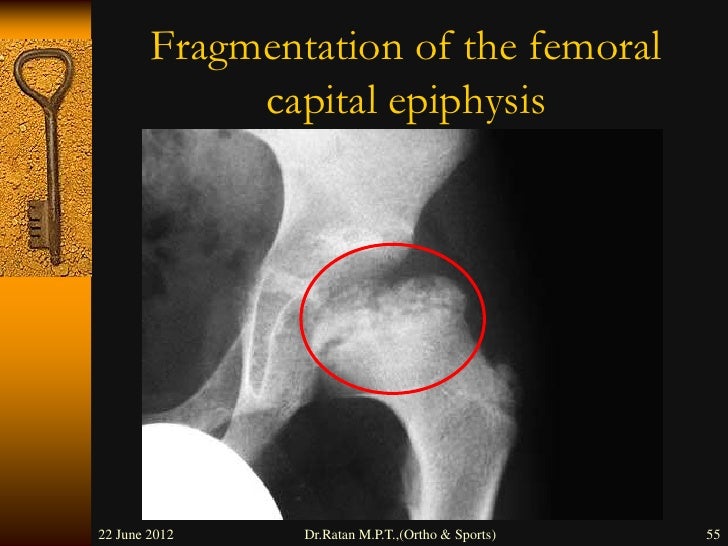 Fragmentation of the femoral capital epiphysis

22 June 2012

Dr.Ratan M.P.T.,(Ortho & Sports)

55